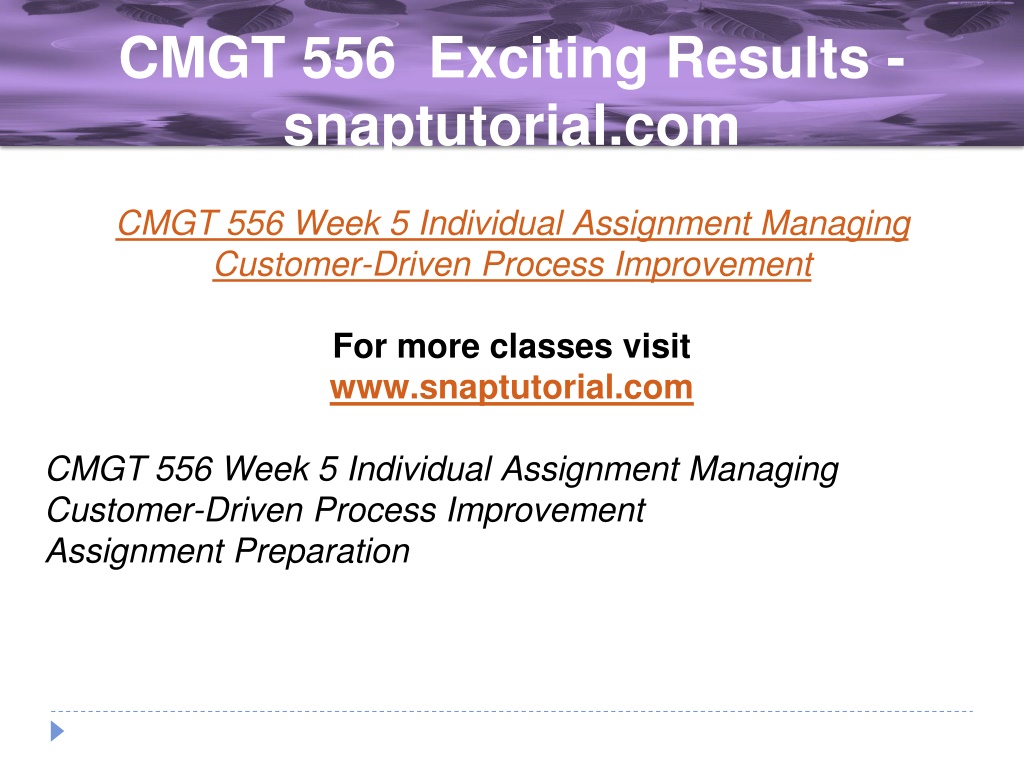 CMGT 556 Exciting Results - snaptutorial.com

CMGT 556 Week 5 Individual Assignment Managing Customer-Driven Process Improvement

For more classes visit
www.snaptutorial.com

CMGT 556 Week 5 Individual Assignment Managing Customer-Driven Process Improvement
Assignment Preparation